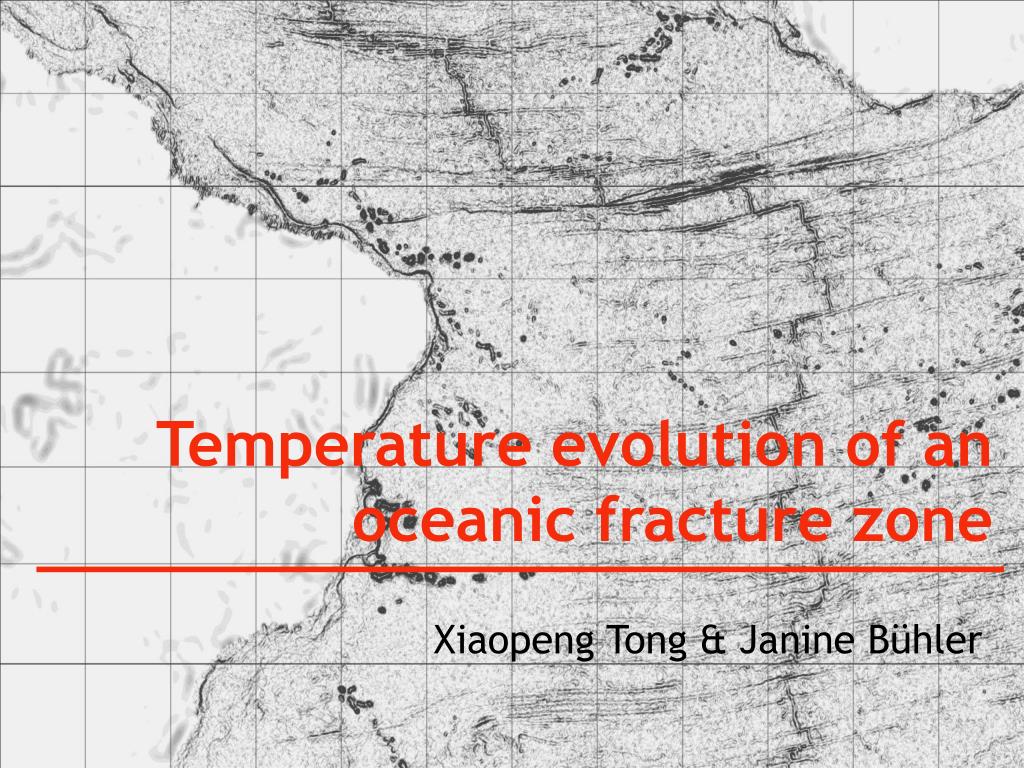 Temperature evolution of an oceanic fracture zone

Xiaopeng Tong & Janine Bühler